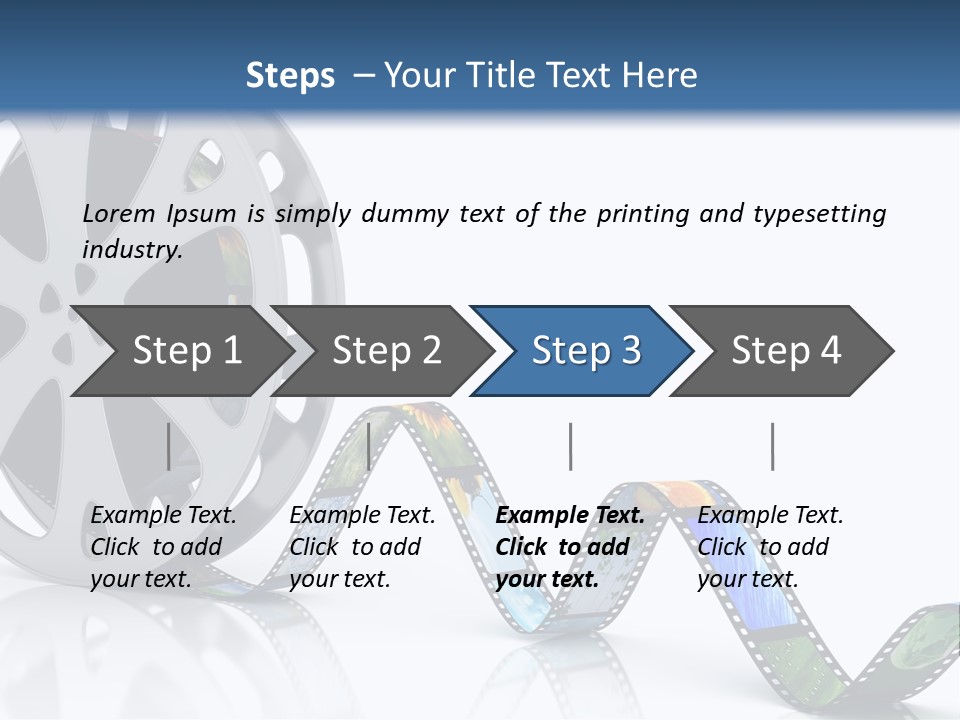 Steps – Your Title Text Here

Lorem Ipsum is simply dummy text of the printing and typesetting industry.

Step 1

Step 2

Step 3

Step 4

Example Text. Click to add your text.

Example Text. Click to add your text.

Example Text. Click to add your text.

Example Text. Click to add your text.